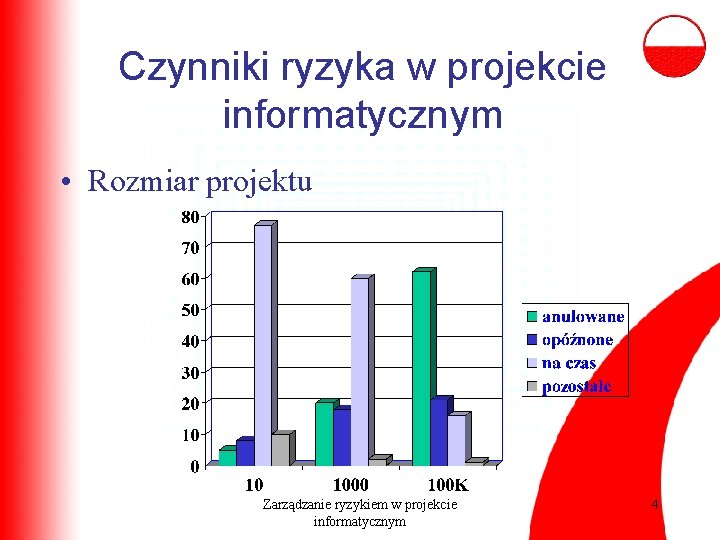 Czynniki ryzyka w projekcie informatycznym

• Rozmiar projektu

80
70
60
50
40
30
20
10
0

10
1000
100K

anulowane
opóźnone
na czas
pozostałe

Zarządzanie ryzykiem w projekcie informatycznym

4